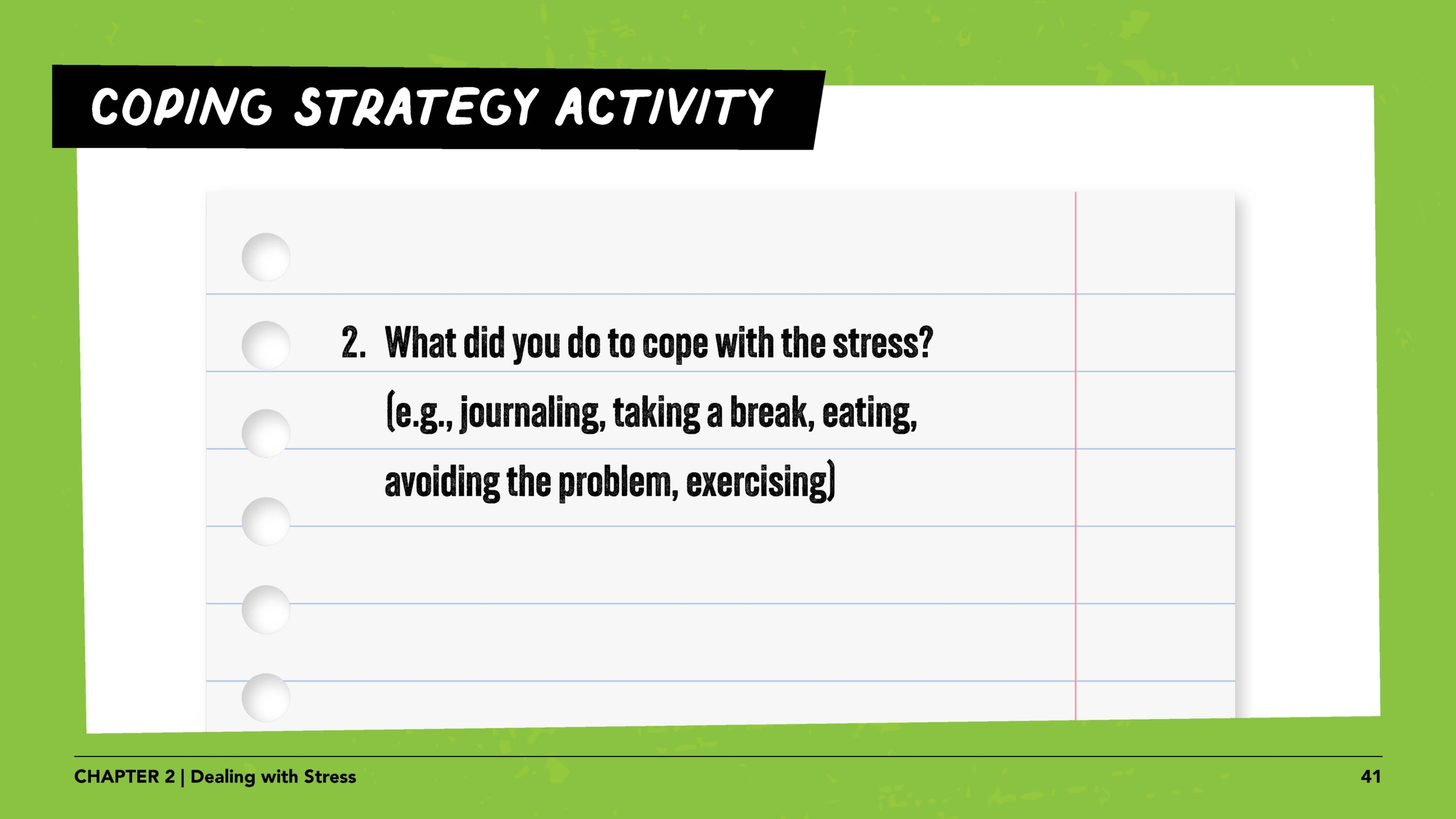 COPING STRATEGY ACTIVITY

2. What did you do to cope with the stress? (e.g., journaling, taking a break, eating, avoiding the problem, exercising)

CHAPTER 2 | Dealing with Stress

41